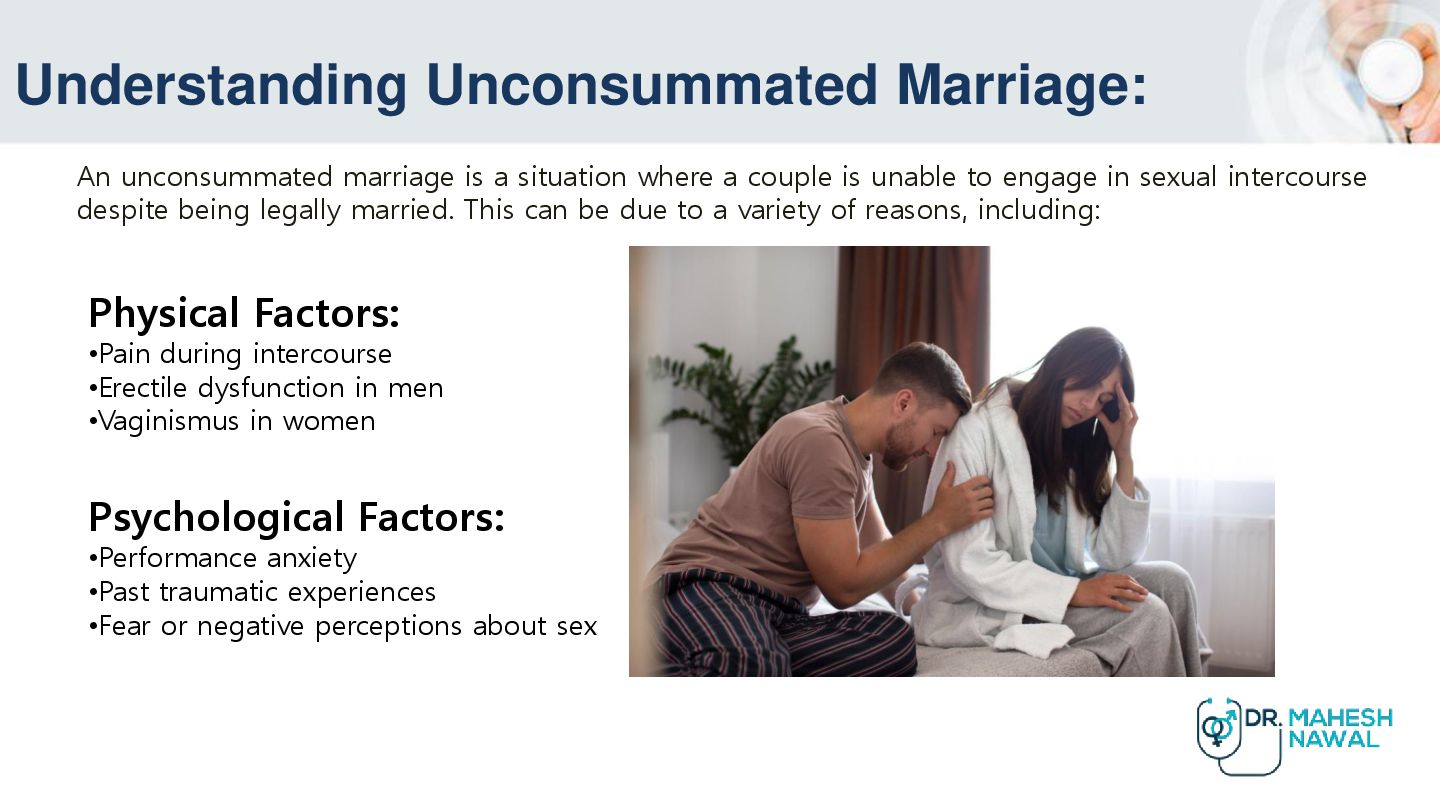 Understanding Unconsummated Marriage:

An unconsummated marriage is a situation where a couple is unable to engage in sexual intercourse despite being legally married. This can be due to a variety of reasons, including:

Physical Factors:
•Pain during intercourse
•Erectile dysfunction in men
•Vaginismus in women

Psychological Factors:
•Performance anxiety
•Past traumatic experiences
•Fear or negative perceptions about sex

DR. MAHESH NAWAL